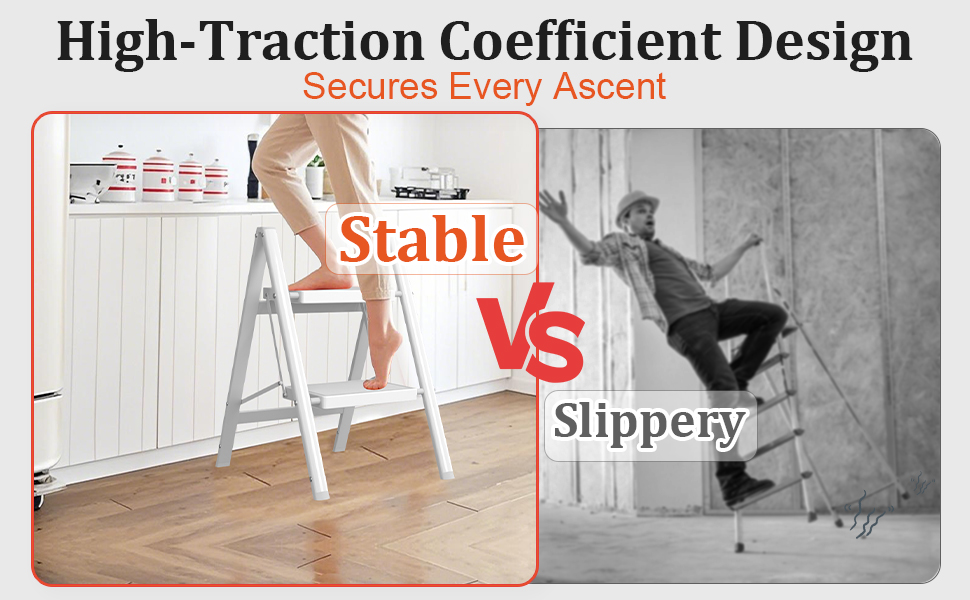 High-Traction Coefficient Design
Secures Every Ascent

Stable

VS

Slippery